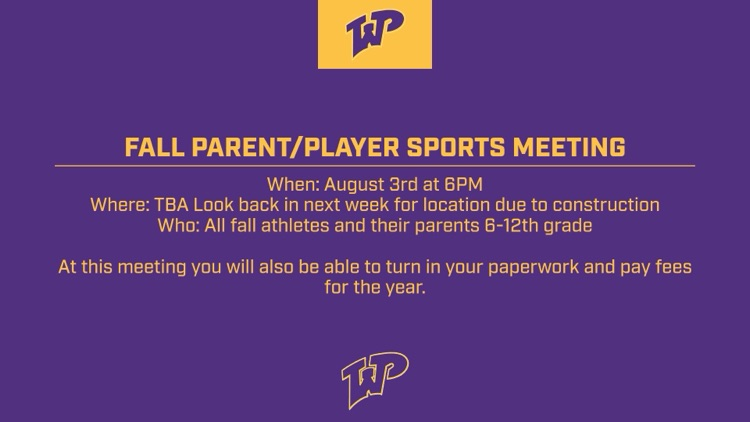 WP

FALL PARENT/PLAYER SPORTS MEETING

When: August 3rd at 6PM
Where: TBA Look back in next week for location due to construction
Who: All fall athletes and their parents 6-12th grade

At this meeting you will also be able to turn in your paperwork and pay fees for the year.

WP